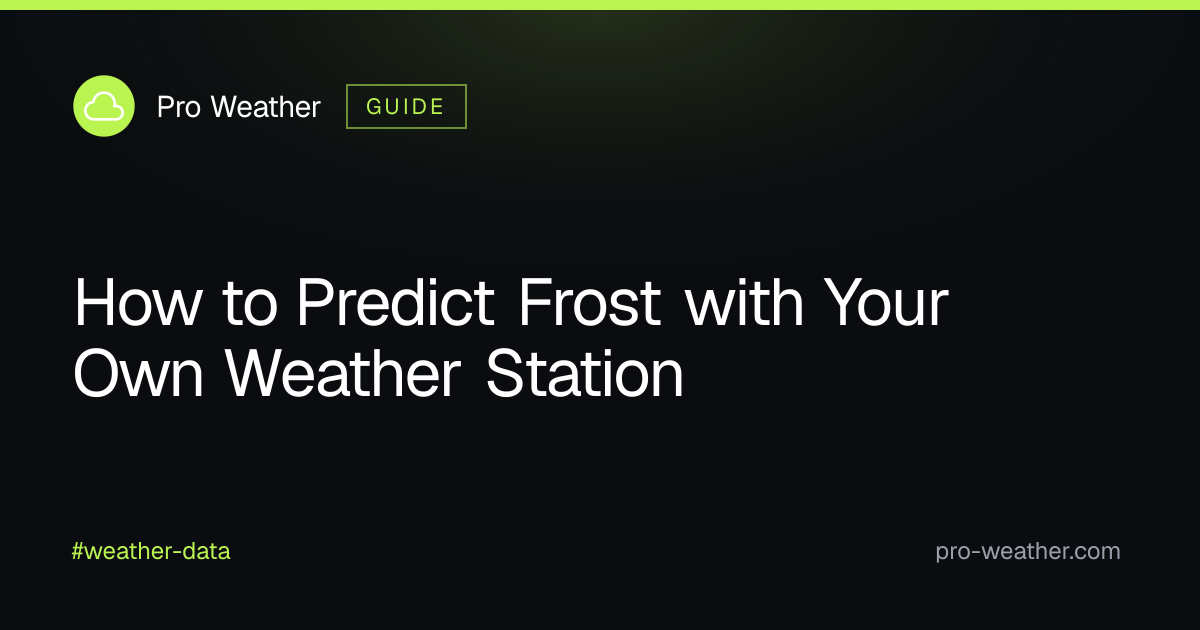 Pro Weather
GUIDE

How to Predict Frost with Your Own Weather Station

#weather-data
pro-weather.com